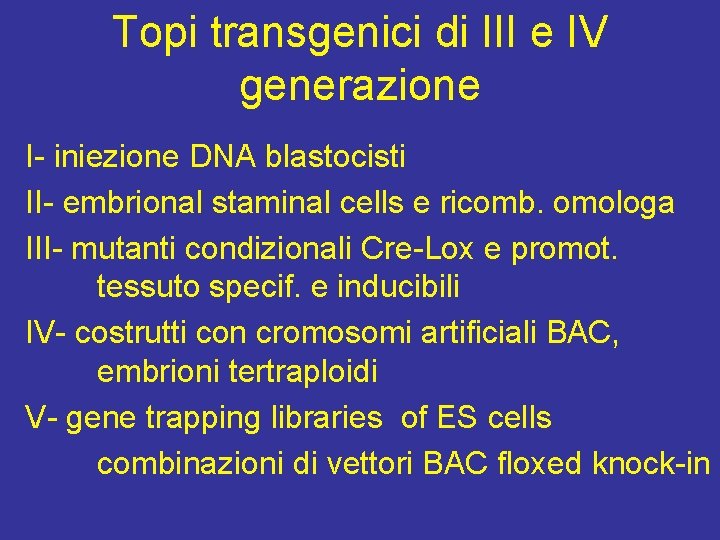 Topi transgenici di III e IV generazione

I- iniezione DNA blastocisti

II- embrional staminal cells e ricomb. omologa

III- mutanti condizionali Cre-Lox e promot. tessuto specif. e inducibili

IV- costrutti con cromosomi artificiali BAC, embrioni tertraploidi

V- gene trapping libraries of ES cells

combinazioni di vettori BAC floxed knock-in